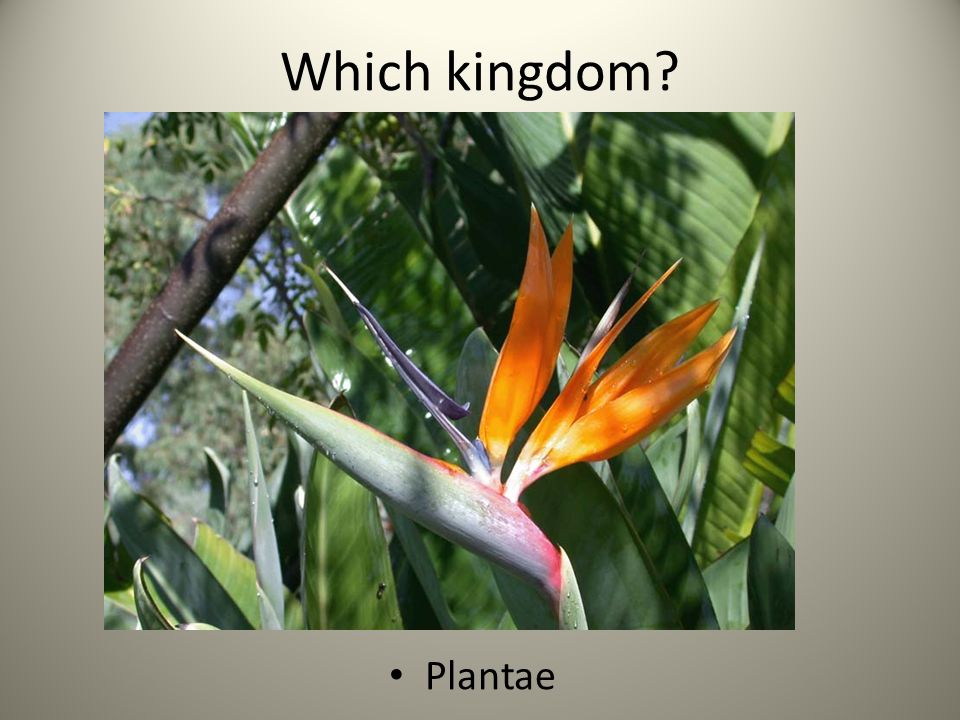 Which kingdom?

• Plantae